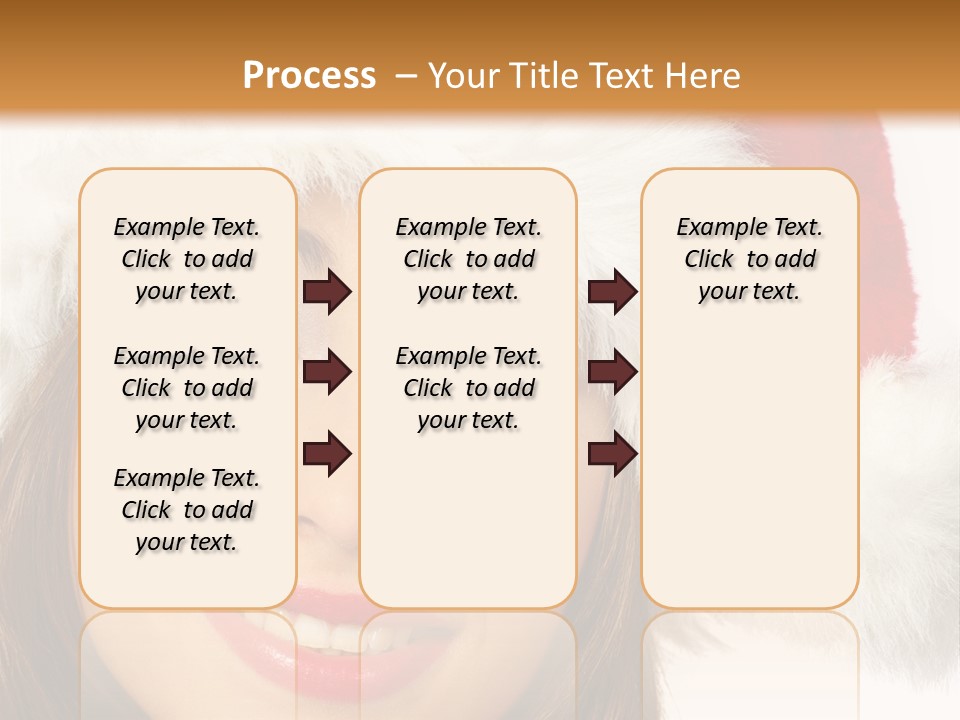 Process – Your Title Text Here

Example Text. Click to add your text.

Example Text. Click to add your text.

Example Text. Click to add your text.

Example Text. Click to add your text.

Example Text. Click to add your text.

Example Text. Click to add your text.